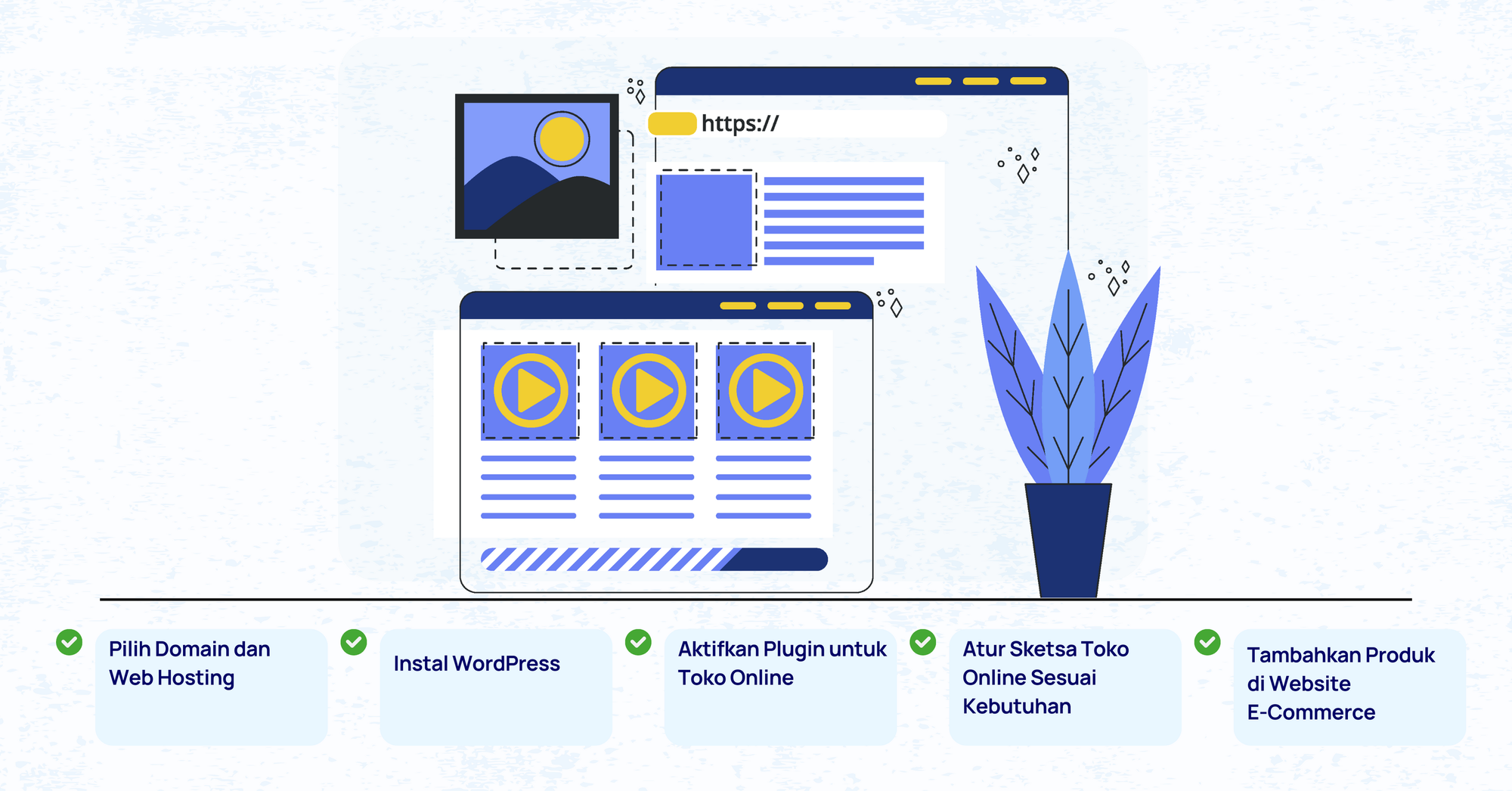 https://

Pilih Domain dan Web Hosting

Instal WordPress

Aktifkan Plugin untuk Toko Online

Atur Sketsa Toko Online Sesuai Kebutuhan

Tambahkan Produk di Website E-Commerce